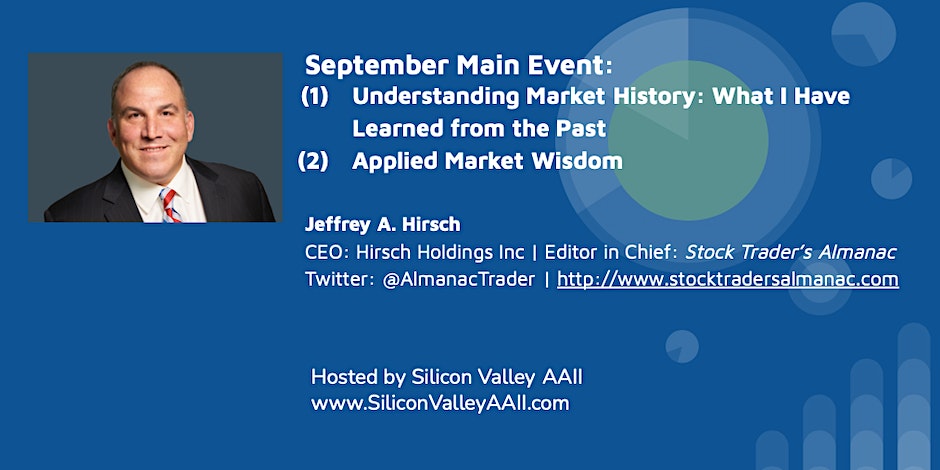 September Main Event:

(1) Understanding Market History: What I Have Learned from the Past

(2) Applied Market Wisdom

Jeffrey A. Hirsch
CEO: Hirsch Holdings Inc | Editor in Chief: Stock Trader's Almanac
Twitter: @AlmanacTrader | http://www.stocktradersalmanac.com

Hosted by Silicon Valley AAII
www.SiliconValleyAAII.com